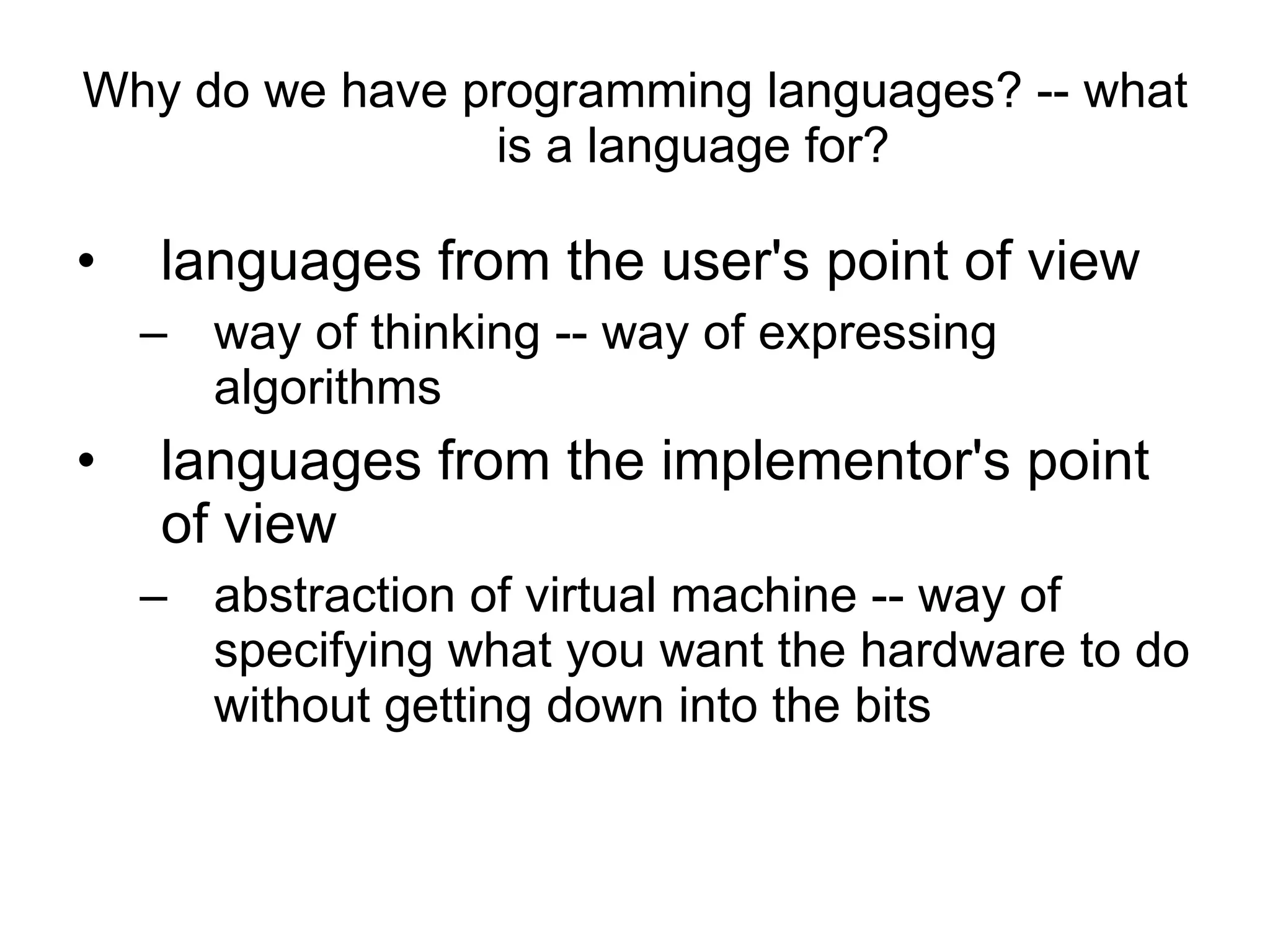 Why do we have programming languages? -- what is a language for?

• languages from the user's point of view
  – way of thinking -- way of expressing algorithms
• languages from the implementor's point of view
  – abstraction of virtual machine -- way of specifying what you want the hardware to do without getting down into the bits